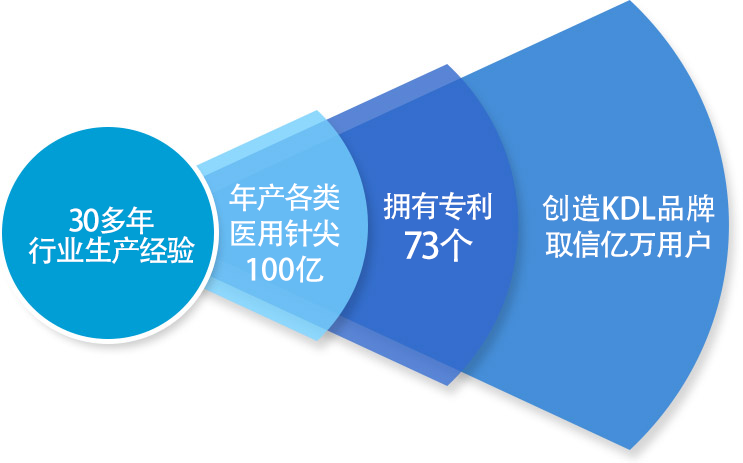 30多年
行业生产经验

年产各类
医用针尖
100亿

拥有专利
73个

创造KDL品牌
取信亿万用户